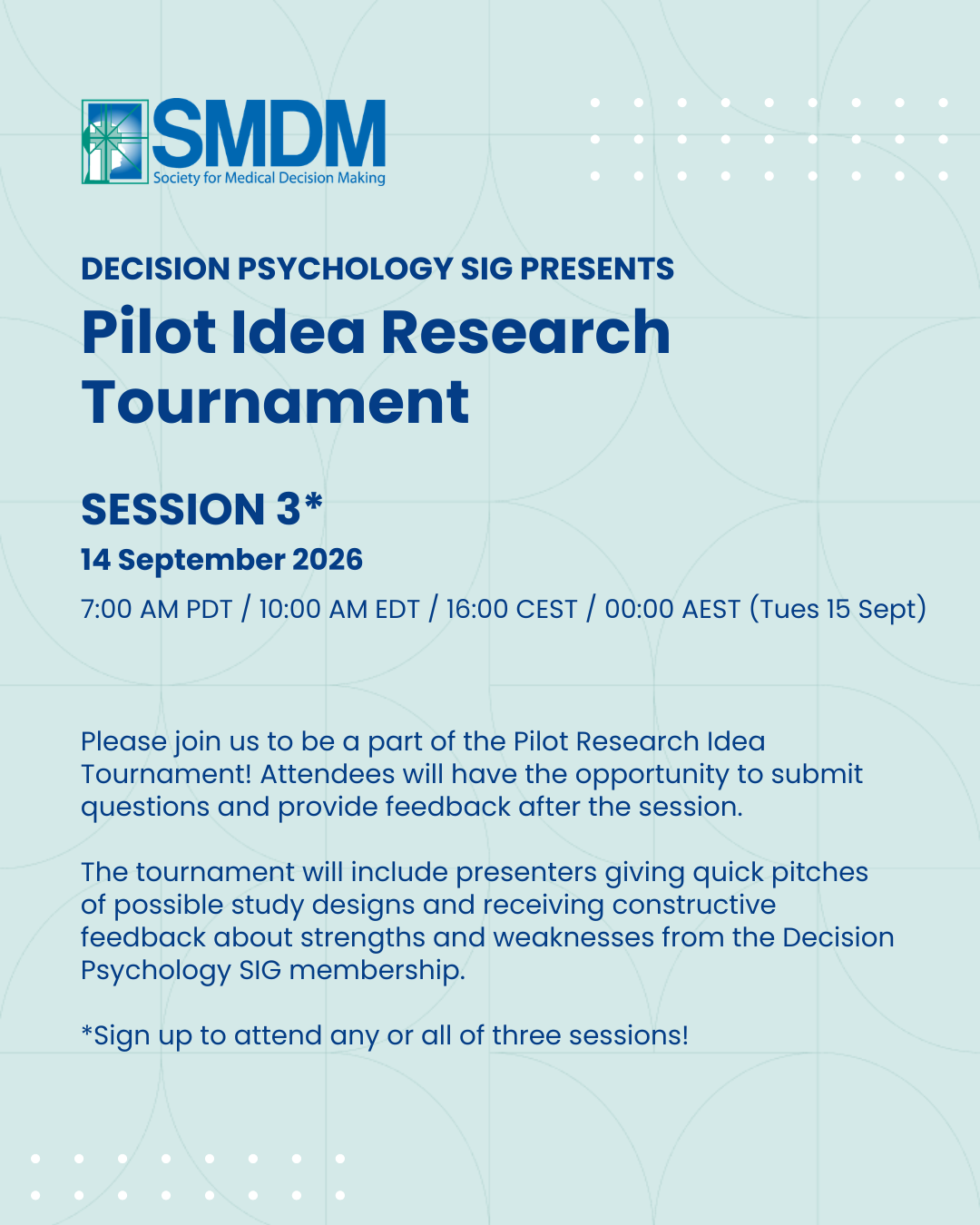 SMDM
Society for Medical Decision Making

DECISION PSYCHOLOGY SIG PRESENTS
Pilot Idea Research Tournament

SESSION 3*
14 September 2026
7:00 AM PDT / 10:00 AM EDT / 16:00 CEST / 00:00 AEST (Tues 15 Sept)

Please join us to be a part of the Pilot Research Idea Tournament! Attendees will have the opportunity to submit questions and provide feedback after the session.

The tournament will include presenters giving quick pitches of possible study designs and receiving constructive feedback about strengths and weaknesses from the Decision Psychology SIG membership.

*Sign up to attend any or all of three sessions!